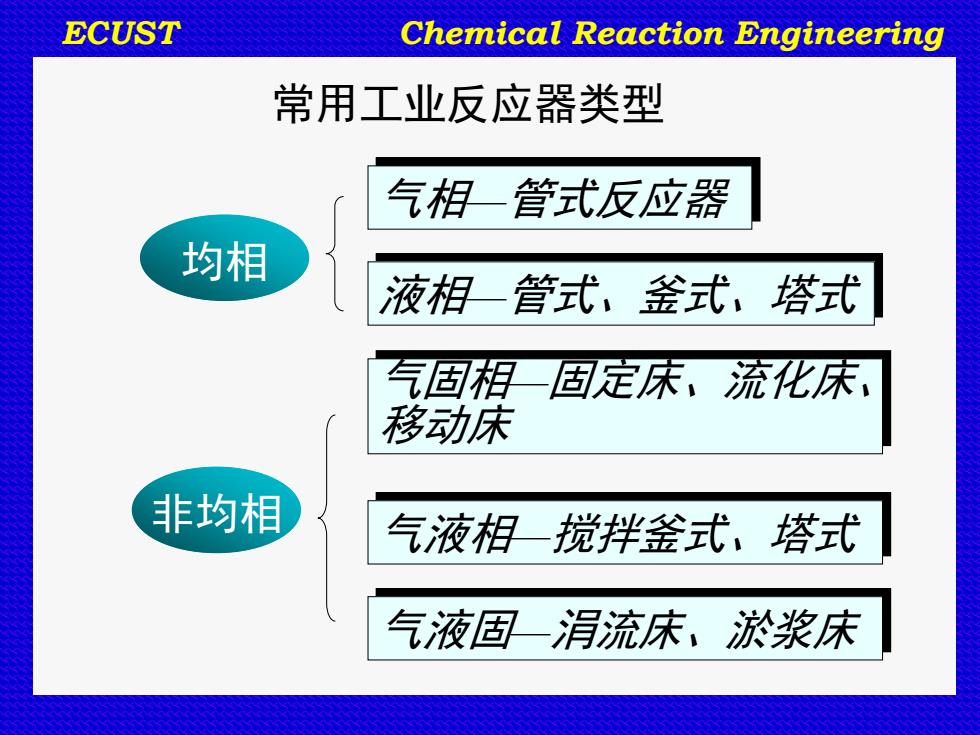 ECUST Chemical Reaction Engineering

常用工业反应器类型

均相

气相—管式反应器

液相—管式、釜式、塔式

非均相

气固相—固定床、流化床、移动床

气液相—搅拌釜式、塔式

气液固—涓流床、淤浆床